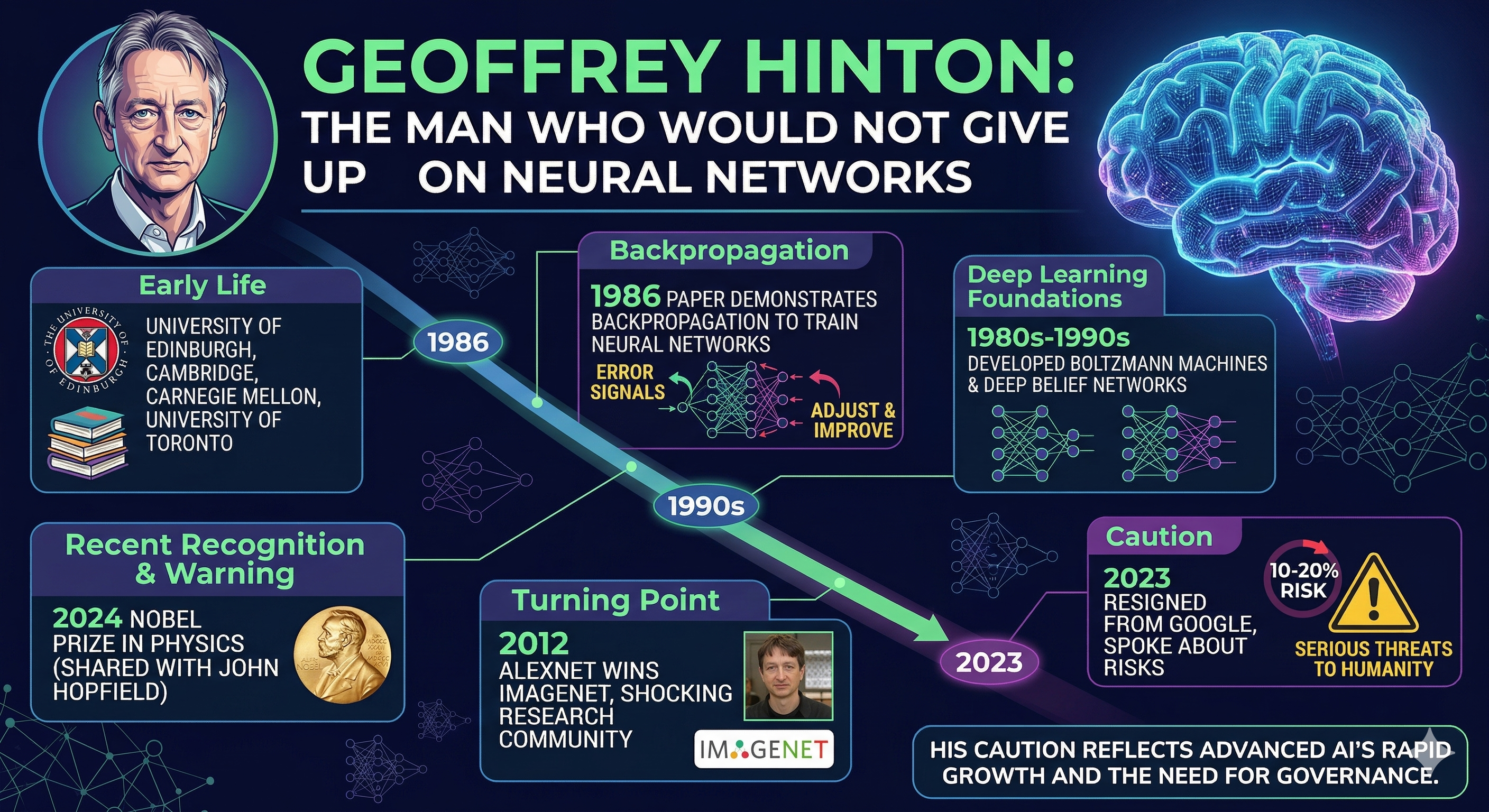 GEOFFREY HINTON:
THE MAN WHO WOULD NOT GIVE UP ON NEURAL NETWORKS

Early Life

THE UNIVERSITY OF EDINBURGH

UNIVERSITY OF EDINBURGH, CAMBRIDGE, CARNEGIE MELLON, UNIVERSITY OF TORONTO

1986

Backpropagation

1986 PAPER DEMONSTRATES BACKPROPAGATION TO TRAIN NEURAL NETWORKS

ERROR SIGNALS

ADJUST & IMPROVE

Deep Learning Foundations

1980s-1990s
DEVELOPED BOLTZMANN MACHINES & DEEP BELIEF NETWORKS

1990s

Recent Recognition & Warning

2024 NOBEL PRIZE IN PHYSICS (SHARED WITH JOHN HOPFIELD)

Turning Point

2012
ALEXNET WINS IMAGENET, SHOCKING RESEARCH COMMUNITY

IMAGENET

2023

Caution

2023
RESIGNED FROM GOOGLE, SPOKE ABOUT RISKS

10-20% RISK

SERIOUS THREATS TO HUMANITY

HIS CAUTION REFLECTS ADVANCED AI'S RAPID GROWTH AND THE NEED FOR GOVERNANCE.